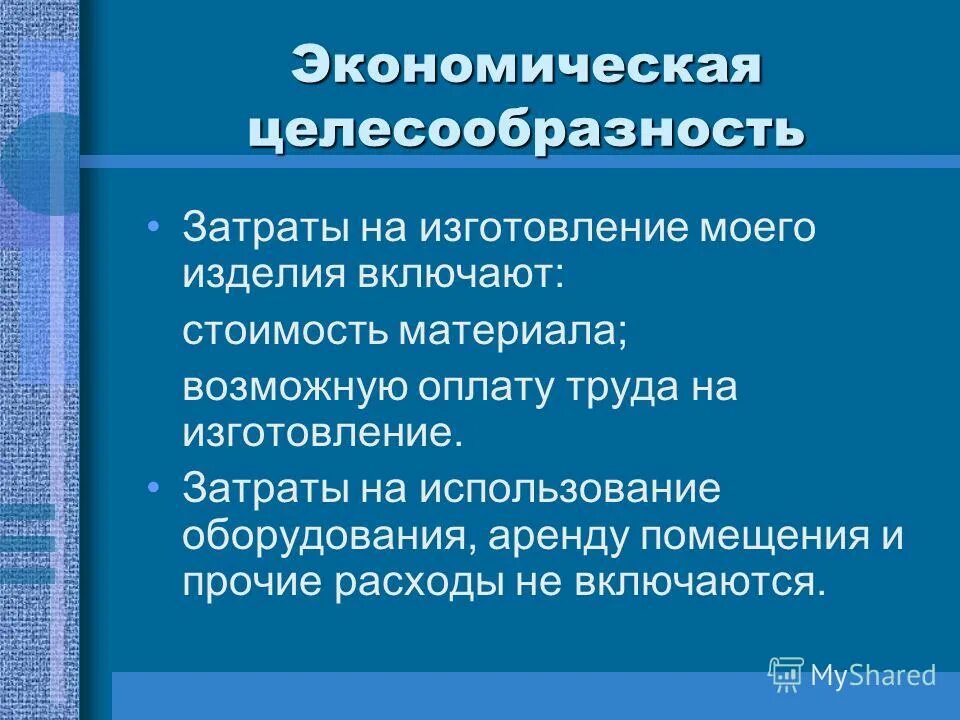 Экономическая целесообразность

• Затраты на изготовление моего изделия включают:

стоимость материала;

возможную оплату труда на изготовление.

• Затраты на использование оборудования, аренду помещения и прочие расходы не включаются.

MyShared